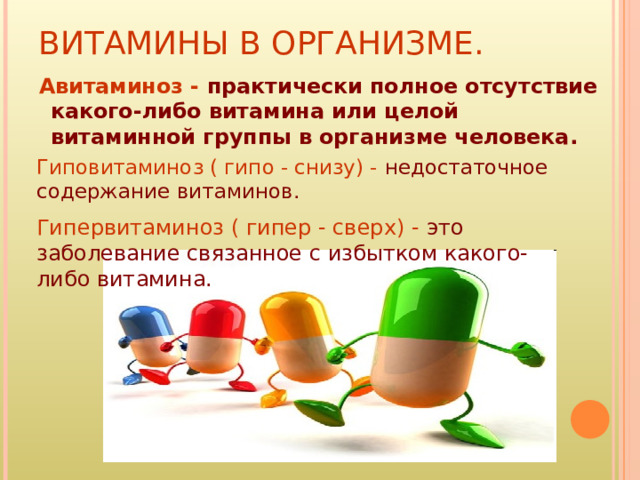 ВИТАМИНЫ В ОРГАНИЗМЕ.

Авитаминоз - практически полное отсутствие какого-либо витамина или целой витаминной группы в организме человека.

Гиповитаминоз ( гипо - снизу) - недостаточное содержание витаминов.

Гипервитаминоз ( гипер - сверх) - это заболевание связанное с избытком какого-либо витамина.